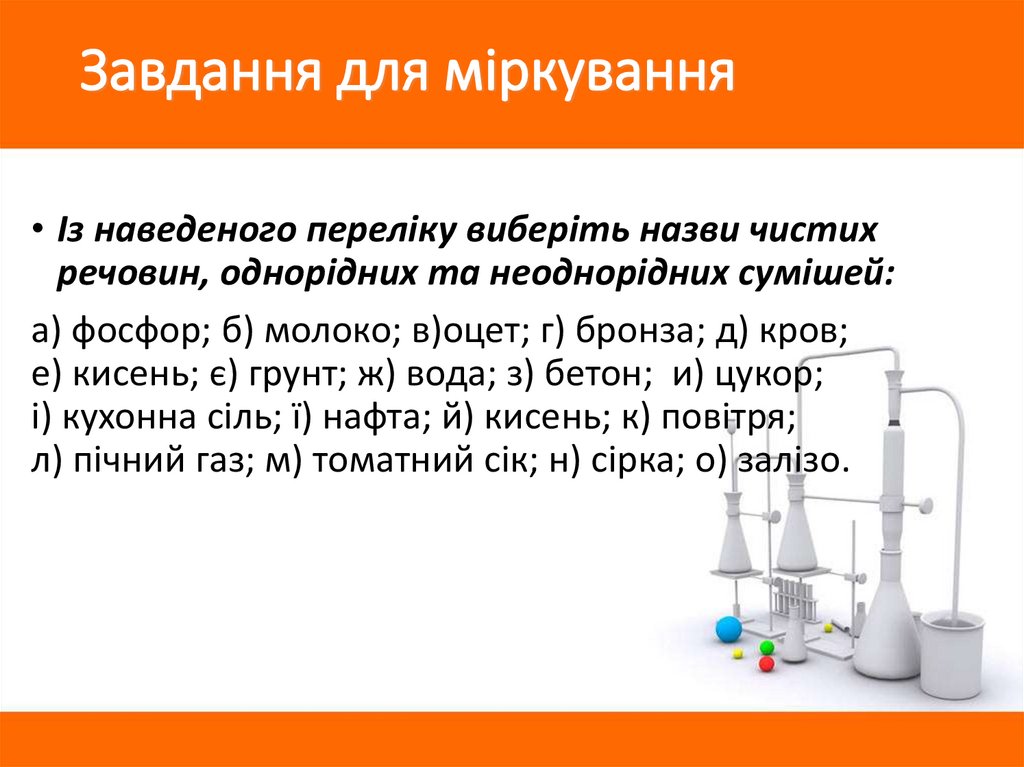 Завдання для міркування

• Із наведеного переліку виберіть назви чистих речовин, однорідних та неоднорідних сумішей:

а) фосфор; б) молоко; в)оцет; г) бронза; д) кров;
е) кисень; є) грунт; ж) вода; з) бетон;  и) цукор;
і) кухонна сіль; ї) нафта; й) кисень; к) повітря;
л) пічний газ; м) томатний сік; н) сірка; о) залізо.